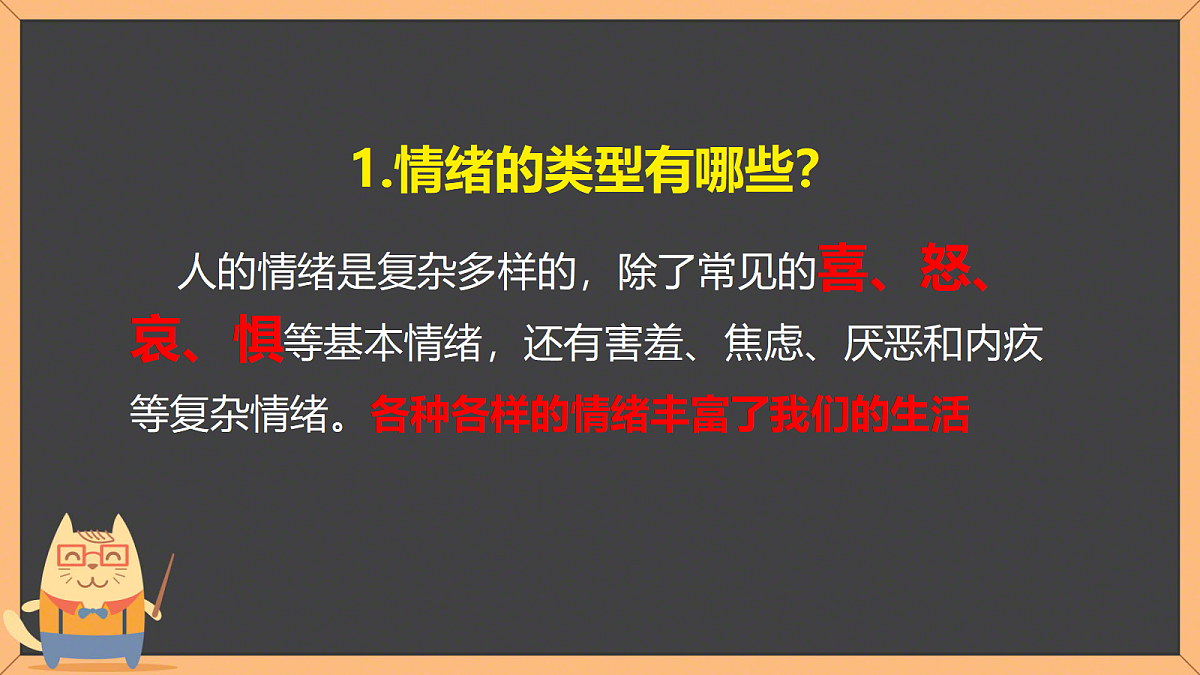 1.情绪的类型有哪些?

人的情绪是复杂多样的，除了常见的喜、怒、哀、惧等基本情绪，还有害羞、焦虑、厌恶和内疚等复杂情绪。各种各样的情绪丰富了我们的生活